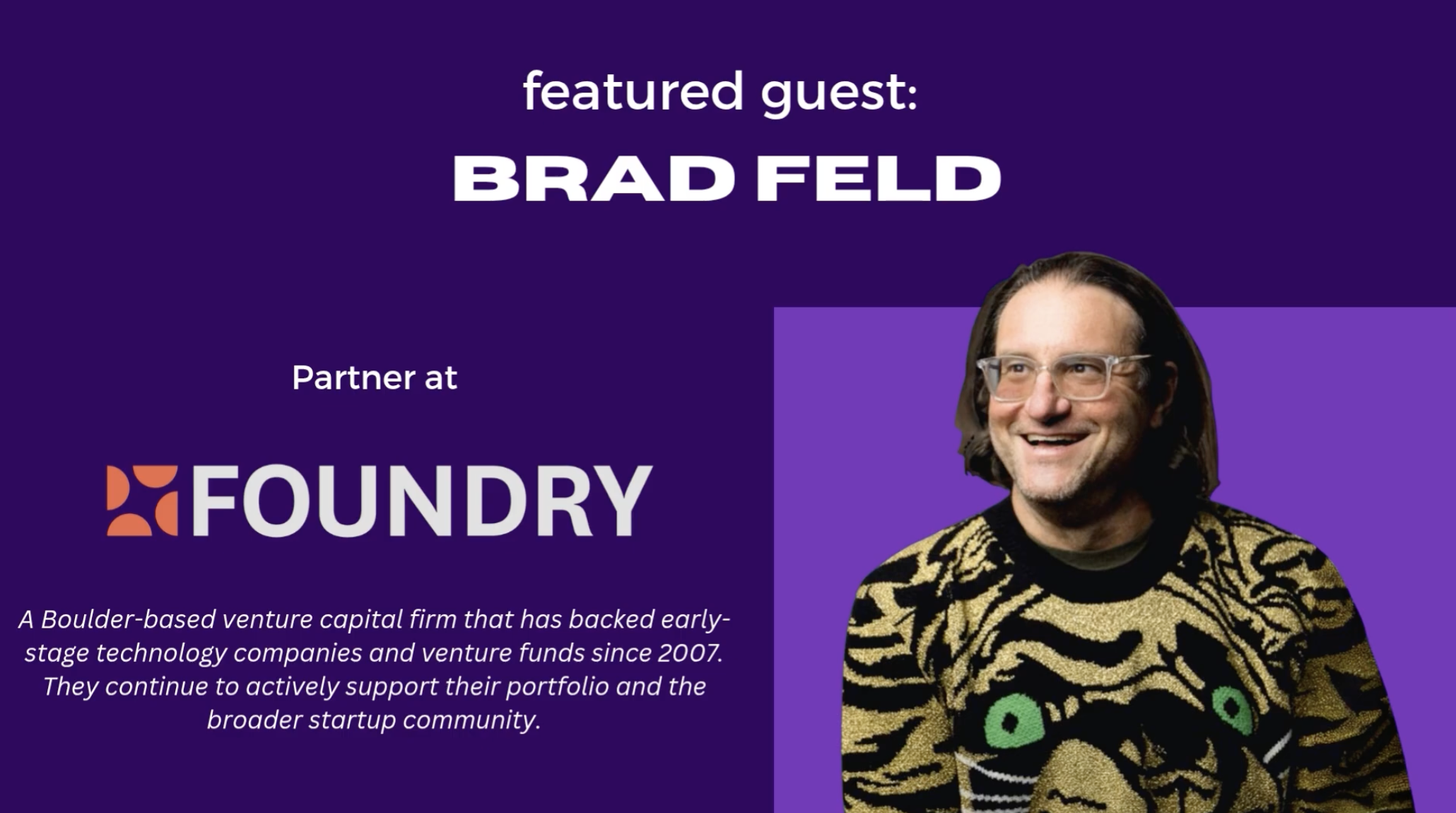 featured guest:

BRAD FELD

Partner at

FOUNDRY

A Boulder-based venture capital firm that has backed early-stage technology companies and venture funds since 2007. They continue to actively support their portfolio and the broader startup community.